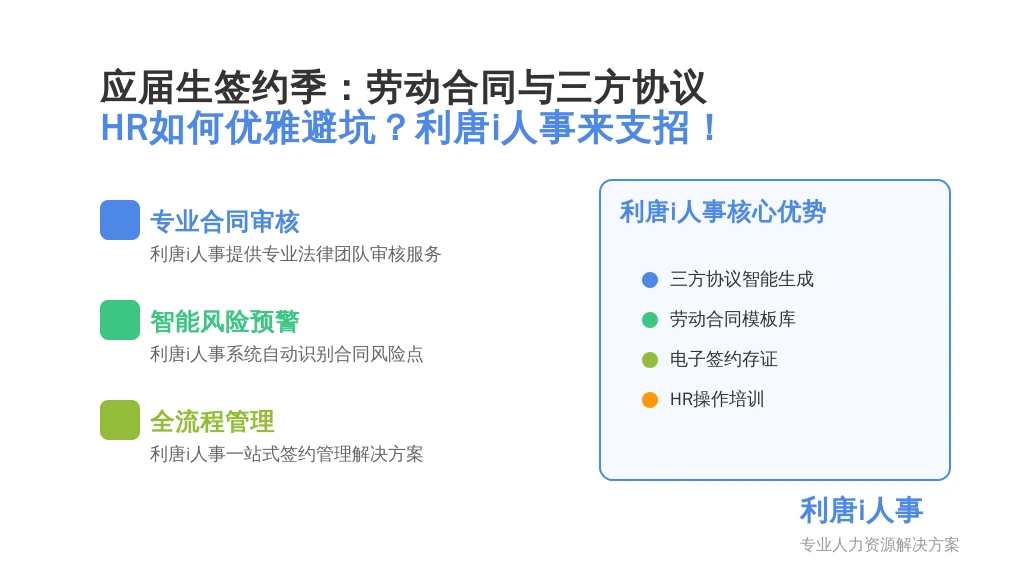 应届生签约季：劳动合同与三方协议
HR如何优雅避坑？利唐i人事来支招！

专业合同审核
利唐i人事提供专业法律团队审核服务

智能风险预警
利唐i人事系统自动识别合同风险点

全流程管理
利唐i人事一站式签约管理解决方案

利唐i人事核心优势

三方协议智能生成
劳动合同模板库
电子签约存证
HR操作培训

利唐i人事
专业人力资源解决方案